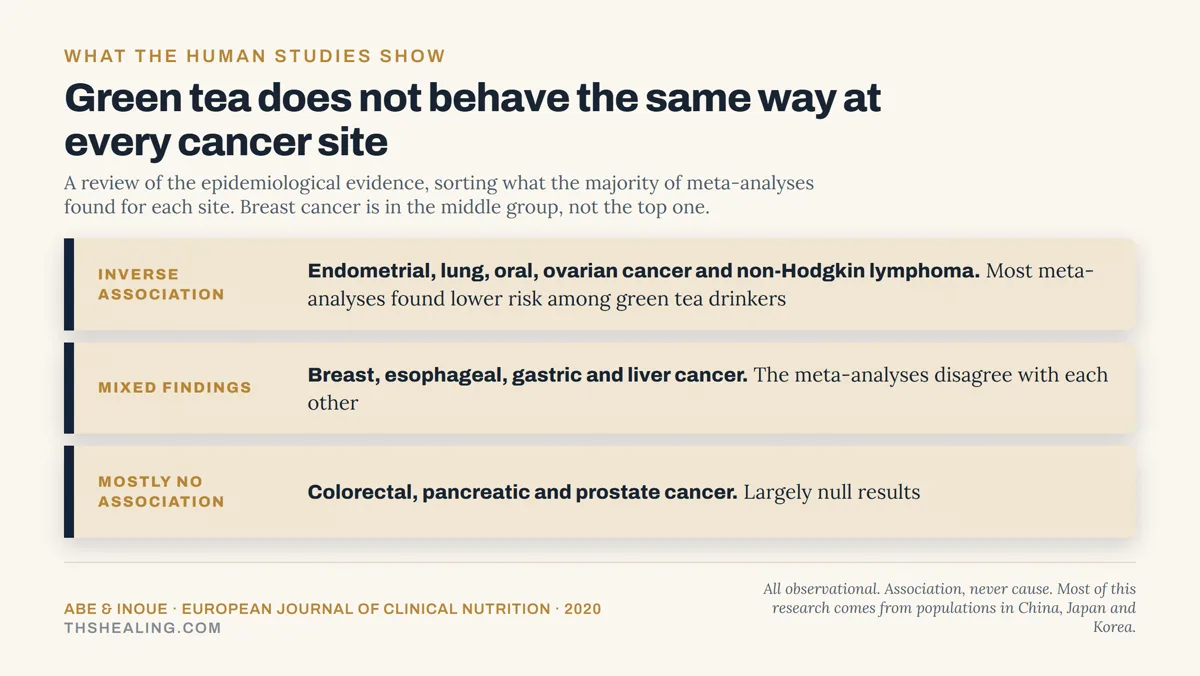 WHAT THE HUMAN STUDIES SHOW

Green tea does not behave the same way at every cancer site

A review of the epidemiological evidence, sorting what the majority of meta-analyses found for each site. Breast cancer is in the middle group, not the top one.

INVERSE ASSOCIATION

Endometrial, lung, oral, ovarian cancer and non-Hodgkin lymphoma. Most meta-analyses found lower risk among green tea drinkers

MIXED FINDINGS

Breast, esophageal, gastric and liver cancer. The meta-analyses disagree with each other

MOSTLY NO ASSOCIATION

Colorectal, pancreatic and prostate cancer. Largely null results

ABE & INOUE · EUROPEAN JOURNAL OF CLINICAL NUTRITION · 2020
THSHEALING.COM

All observational. Association, never cause. Most of this research comes from populations in China, Japan and Korea.